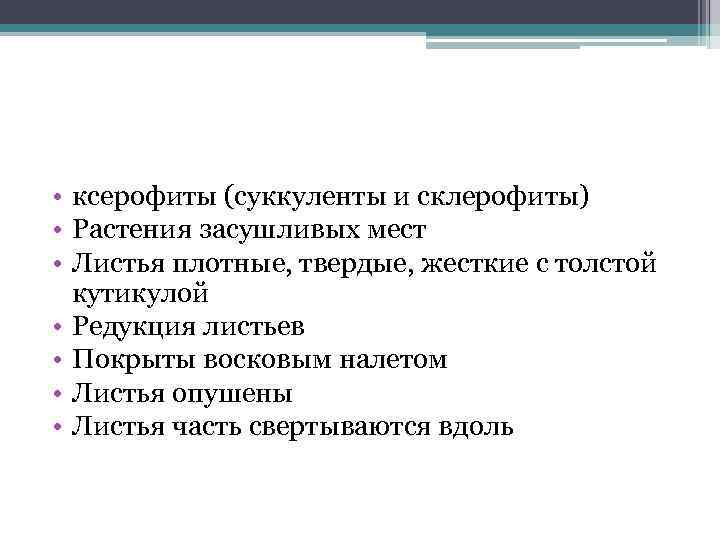 • ксерофиты (суккуленты и склерофиты)
• Растения засушливых мест
• Листья плотные, твердые, жесткие с толстой кутикулой
• Редукция листьев
• Покрыты восковым налетом
• Листья опушены
• Листья часть свертываются вдоль